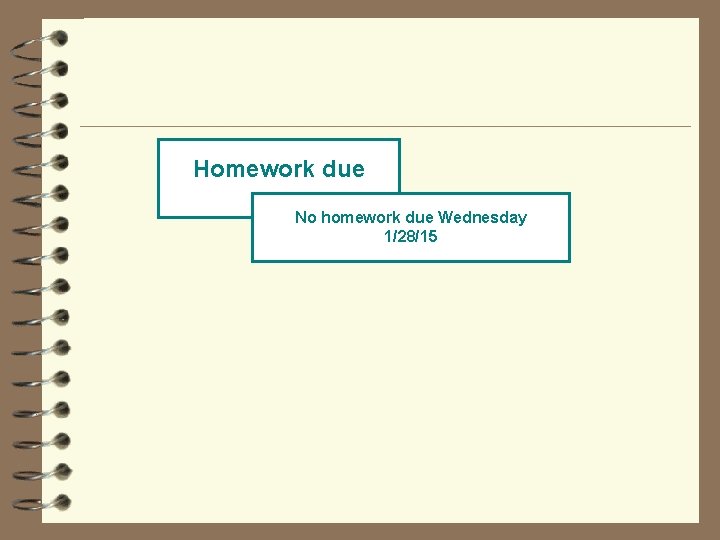 Homework due

No homework due Wednesday
1/28/15